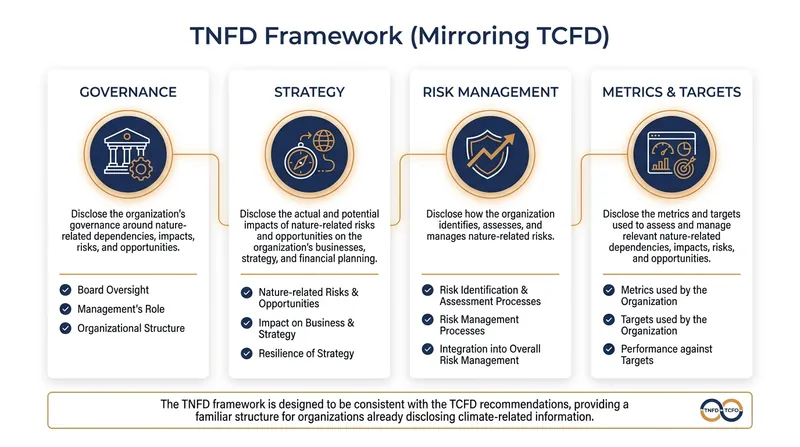 TNFD Framework (Mirroring TCFD)

GOVERNANCE

Disclose the organization's governance around nature-related dependencies, impacts, risks, and opportunities.

Board Oversight
Management's Role
Organizational Structure

STRATEGY

Disclose the actual and potential impacts of nature-related risks and opportunities on the organization's businesses, strategy, and financial planning.

Nature-related Risks & Opportunities
Impact on Business & Strategy
Resilience of Strategy

RISK MANAGEMENT

Disclose how the organization identifies, assesses, and manages nature-related risks.

Risk Identification & Assessment Processes
Risk Management Processes
Integration into Overall Risk Management

METRICS & TARGETS

Disclose the metrics and targets used to assess and manage relevant nature-related dependencies, impacts, risks, and opportunities.

Metrics used by the Organization
Targets used by the Organization
Performance against Targets

The TNFD framework is designed to be consistent with the TCFD recommendations, providing a familiar structure for organizations already disclosing climate-related information.

TNFD TCFD